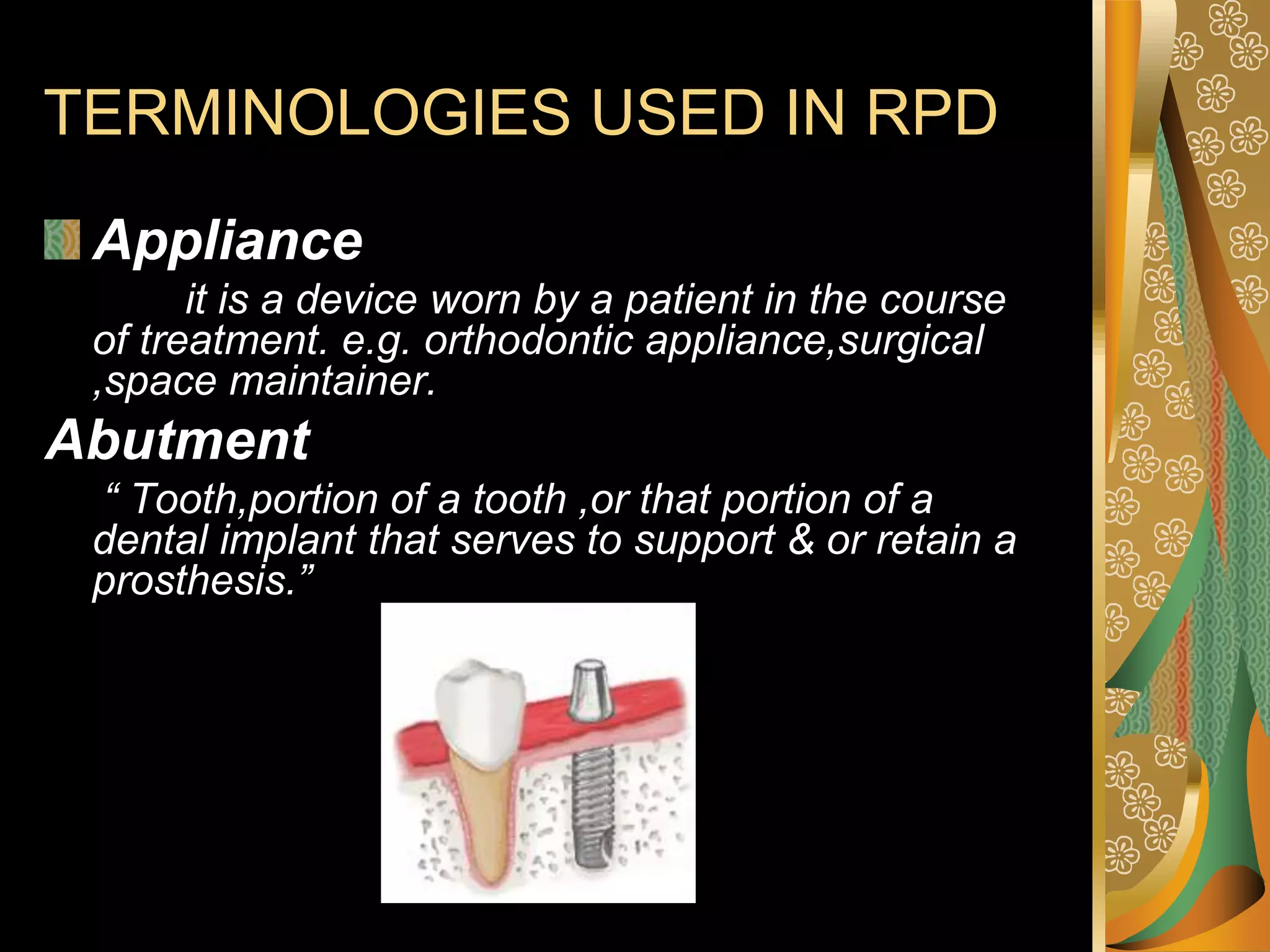 TERMINOLOGIES USED IN RPD

Appliance

it is a device worn by a patient in the course of treatment. e.g. orthodontic appliance,surgical ,space maintainer.

Abutment

“ Tooth,portion of a tooth ,or that portion of a dental implant that serves to support & or retain a prosthesis.”